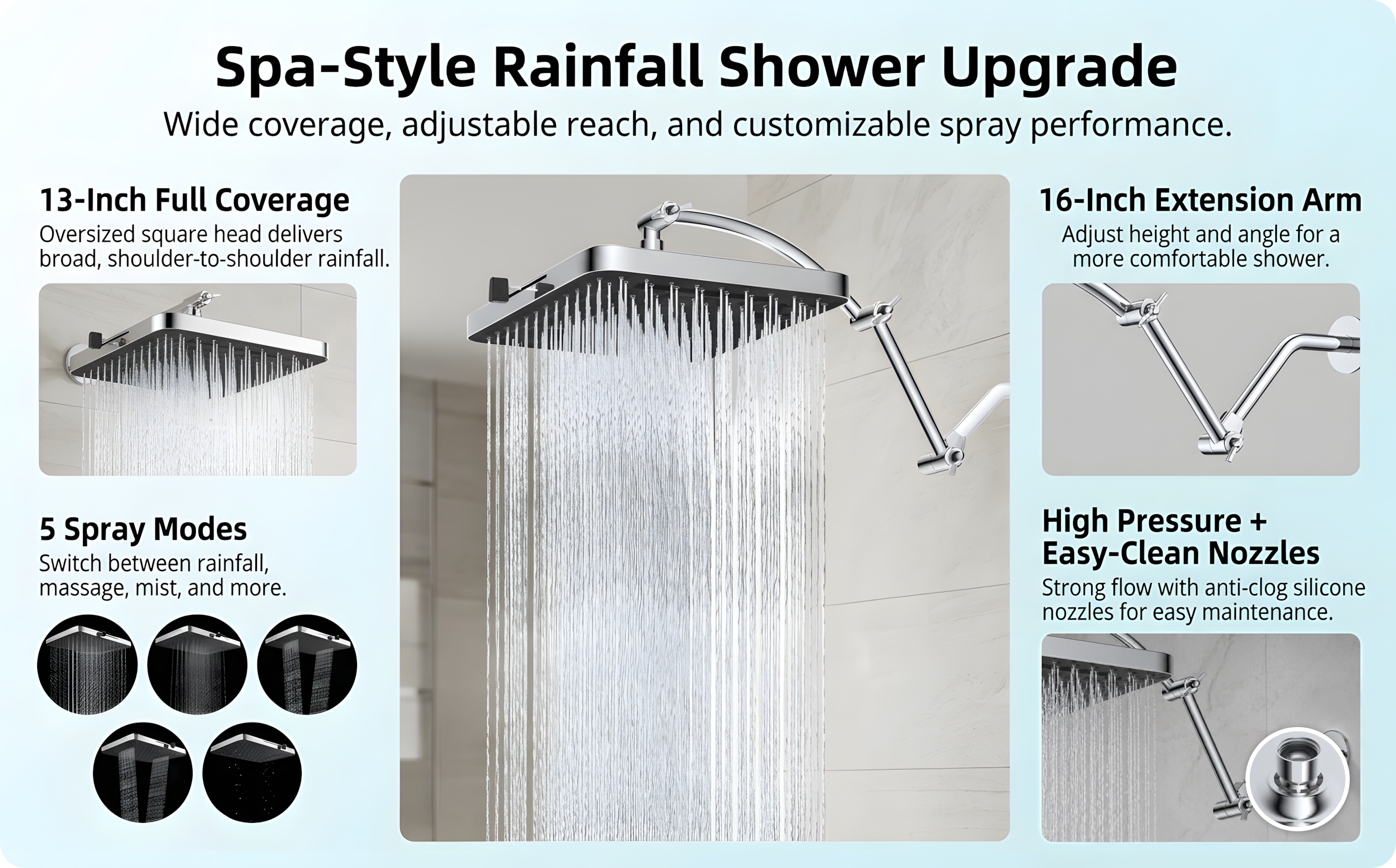 Spa-Style Rainfall Shower Upgrade
Wide coverage, adjustable reach, and customizable spray performance.

13-Inch Full Coverage
Oversized square head delivers broad, shoulder-to-shoulder rainfall.

5 Spray Modes
Switch between rainfall, massage, mist, and more.

16-Inch Extension Arm
Adjust height and angle for a more comfortable shower.

High Pressure +
Easy-Clean Nozzles
Strong flow with anti-clog silicone nozzles for easy maintenance.